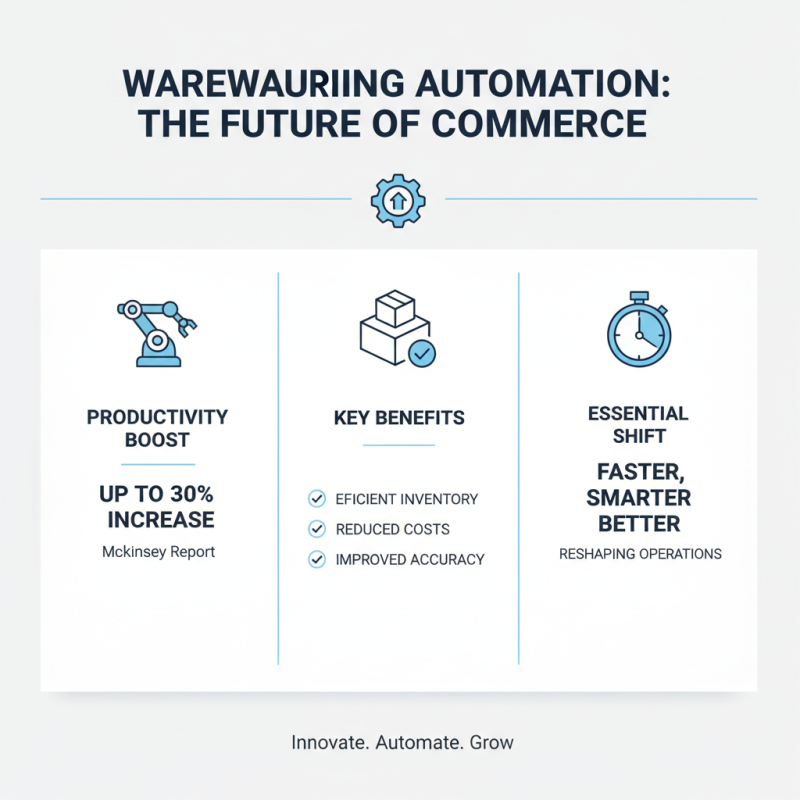 WAREWAURIING AUTOMATION: THE FUTURE OF COMMERCE

PRODUCTIVITY BOOST

UP TO 30% INCREASE

Mckinsey Report

KEY BENEFITS

EFICIENT INVENTORY

REDUCED COSTS

IMPROVED ACCURACY

ESSENTIAL SHIFT

FASTER, SMARTER BETTER

RESHAPING OPERATIONS

Innovate. Automate. Grow